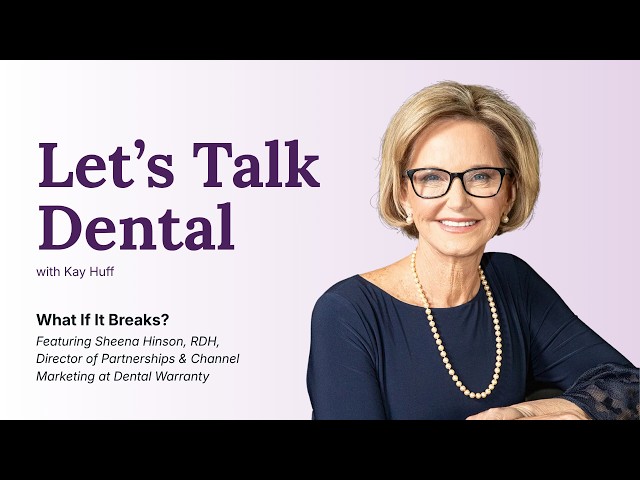 Let's Talk Dental

with Kay Huff

What If It Breaks?

Featuring Sheena Hinson, RDH, Director of Partnerships & Channel Marketing at Dental Warranty